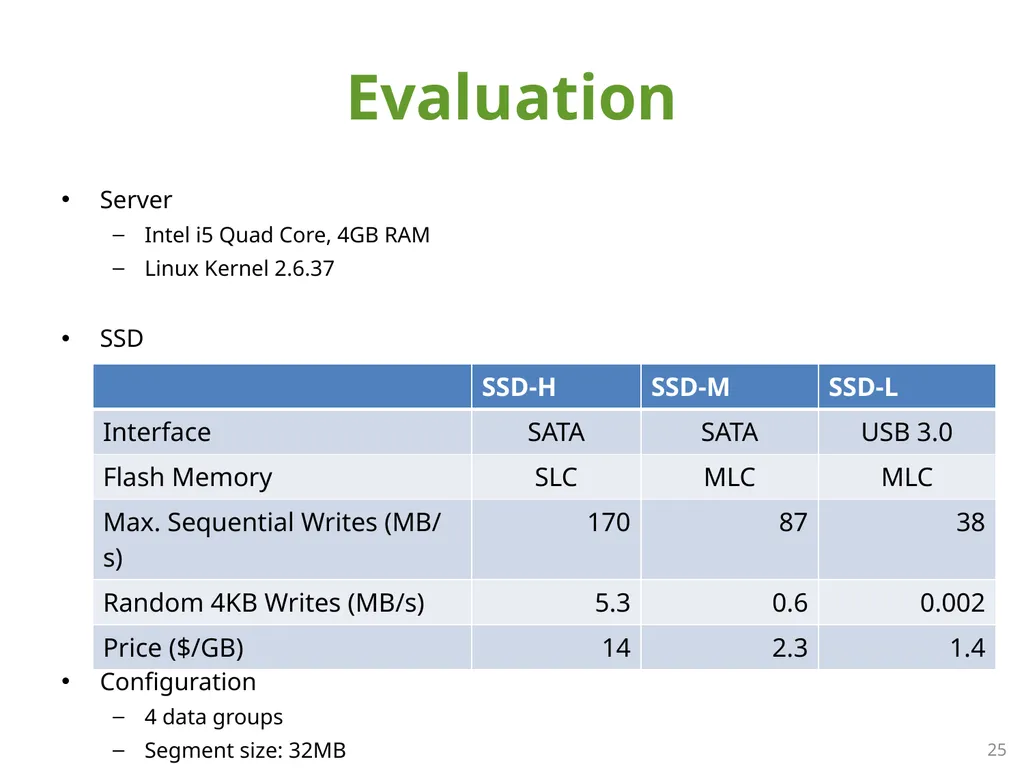 Evaluation

• Server
  – Intel i5 Quad Core, 4GB RAM
  – Linux Kernel 2.6.37

• SSD

| | SSD-H | SSD-M | SSD-L |
|---|---|---|---|
| Interface | SATA | SATA | USB 3.0 |
| Flash Memory | SLC | MLC | MLC |
| Max. Sequential Writes (MB/s) | 170 | 87 | 38 |
| Random 4KB Writes (MB/s) | 5.3 | 0.6 | 0.002 |
| Price ($/GB) | 14 | 2.3 | 1.4 |

• Configuration
  – 4 data groups
  – Segment size: 32MB

25